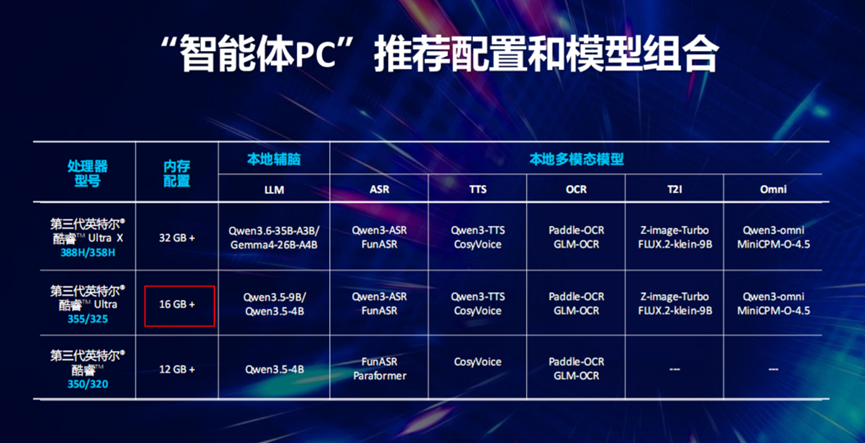 “智能体PC”推荐配置和模型组合

| 处理器型号 | 内存配置 | 本地辅脑 | 本地多模态模型 | | | | |
|---|---|---|---|---|---|---|---|
| | | LLM | ASR | TTS | OCR | T2I | Omni |
| 第三代英特尔® 酷睿™ Ultra X 388H/358H | 32 GB + | Qwen3.6-35B-A3B/ Gemma4-26B-A4B | Qwen3-ASR FunASR | Qwen3-TTS CosyVoice | Paddle-OCR GLM-OCR | Z-image-Turbo FLUX.2-klein-9B | Qwen3-omni MiniCPM-O-4.5 |
| 第三代英特尔® 酷睿™ Ultra 355/325 | 16 GB + | Qwen3.5-9B/ Qwen3.5-4B | Qwen3-ASR FunASR | Qwen3-TTS CosyVoice | Paddle-OCR GLM-OCR | Z-image-Turbo FLUX.2-klein-9B | Qwen3-omni MiniCPM-O-4.5 |
| 第三代英特尔® 酷睿™ 350/320 | 12 GB + | Qwen3.5-4B | FunASR Paraformer | CosyVoice | Paddle-OCR GLM-OCR | --- | --- |